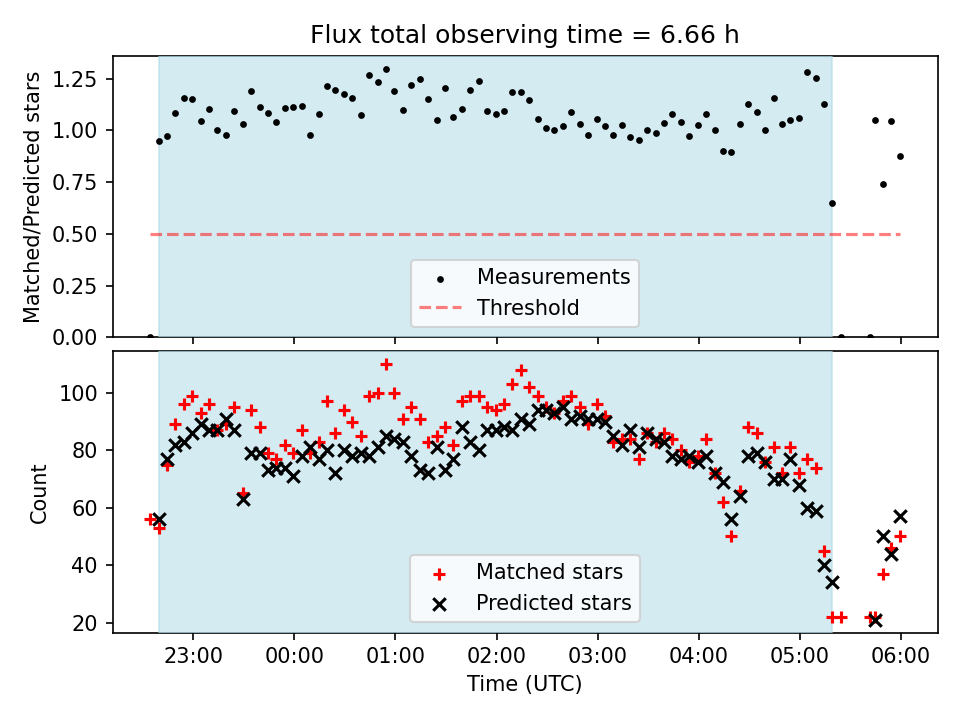 Flux total observing time = 6.66 h

Matched/Predicted stars

1.25
1.00
0.75
0.50
0.25
0.00

Measurements
Threshold

Count

100
80
60
40
20

Matched stars
Predicted stars

23:00
00:00
01:00
02:00
03:00
04:00
05:00
06:00

Time (UTC)